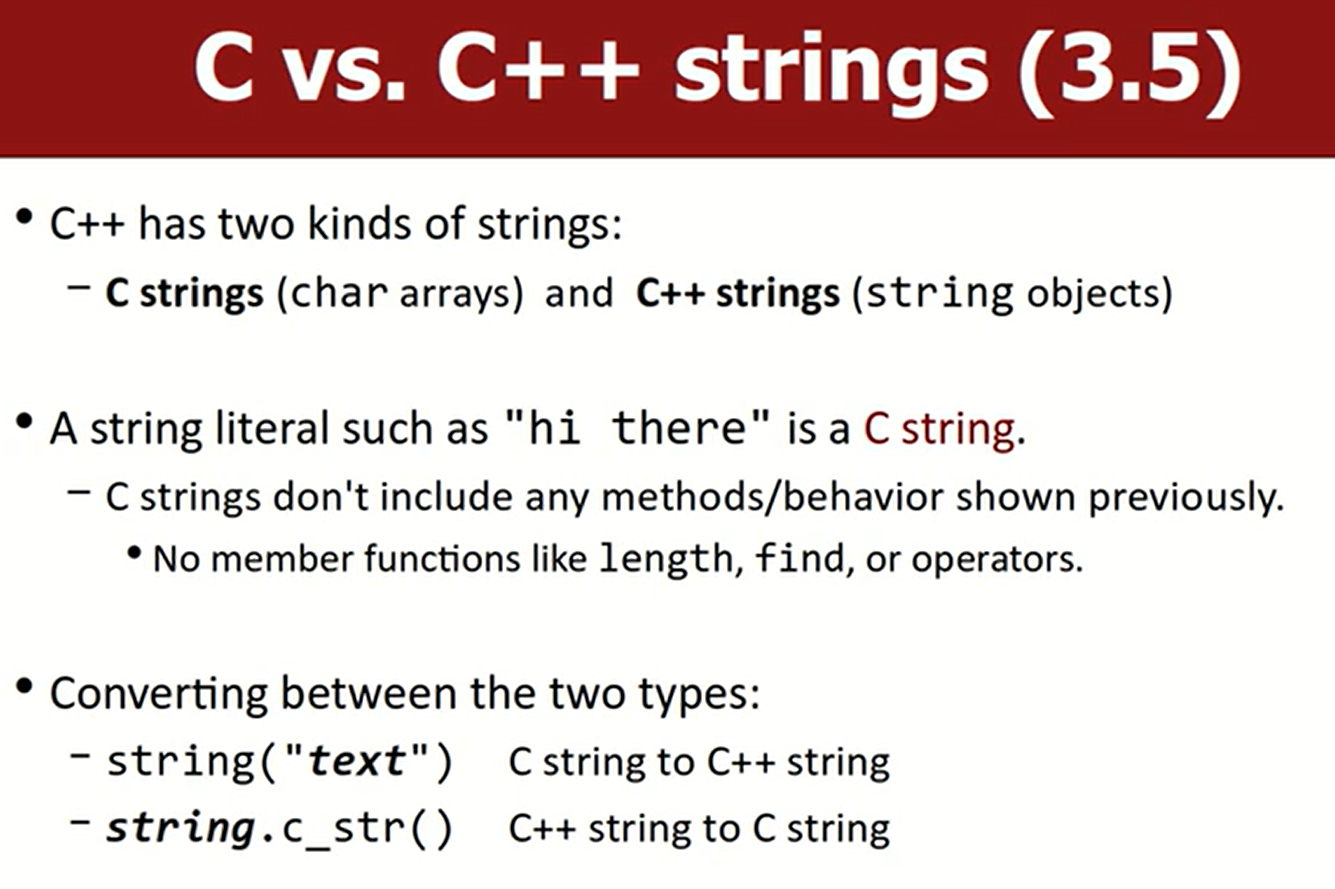 C vs. C++ strings (3.5)

• C++ has two kinds of strings:
– C strings (char arrays) and C++ strings (string objects)

• A string literal such as "hi there" is a C string.
– C strings don't include any methods/behavior shown previously.
• No member functions like length, find, or operators.

• Converting between the two types:
– string("text") C string to C++ string
– string.c_str() C++ string to C string